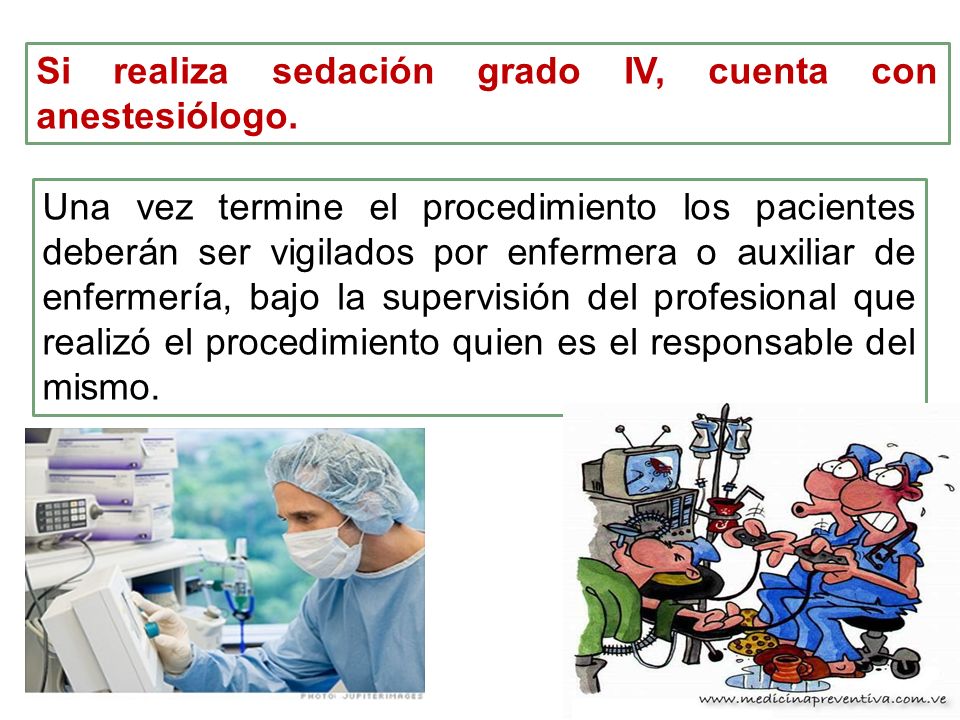 Si realiza sedación grado IV, cuenta con anestesiólogo.

Una vez termine el procedimiento los pacientes deberán ser vigilados por enfermera o auxiliar de enfermería, bajo la supervisión del profesional que realizó el procedimiento quien es el responsable del mismo.

PHOTO: JUPITERIMAGES

www.medicinapreventiva.com.ve